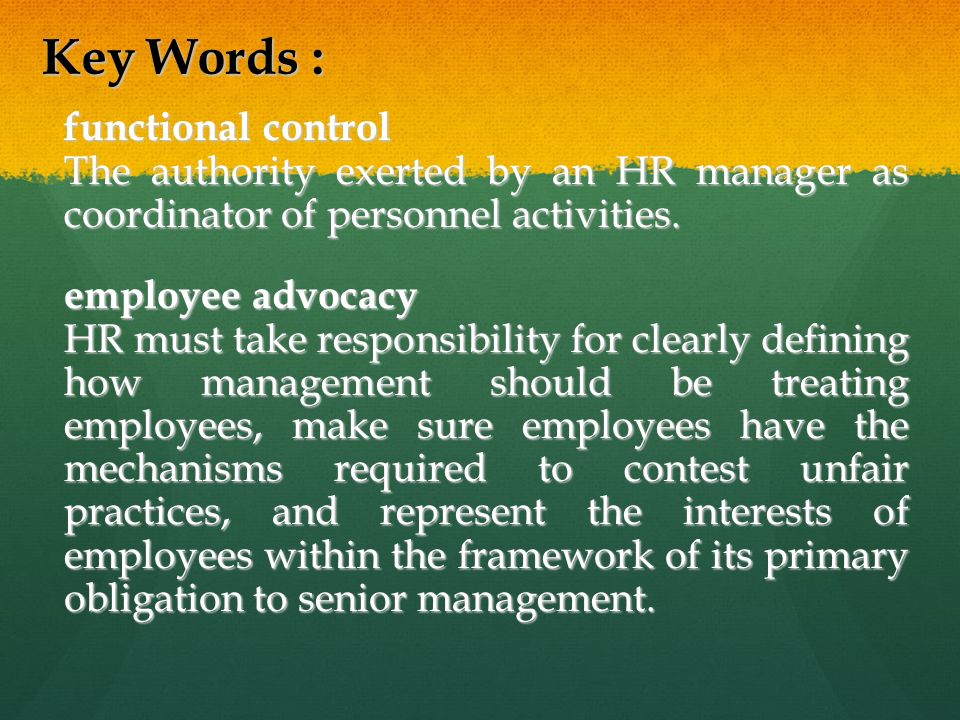 Key Words :

functional control
The authority exerted by an HR manager as coordinator of personnel activities.

employee advocacy
HR must take responsibility for clearly defining how management should be treating employees, make sure employees have the mechanisms required to contest unfair practices, and represent the interests of employees within the framework of its primary obligation to senior management.